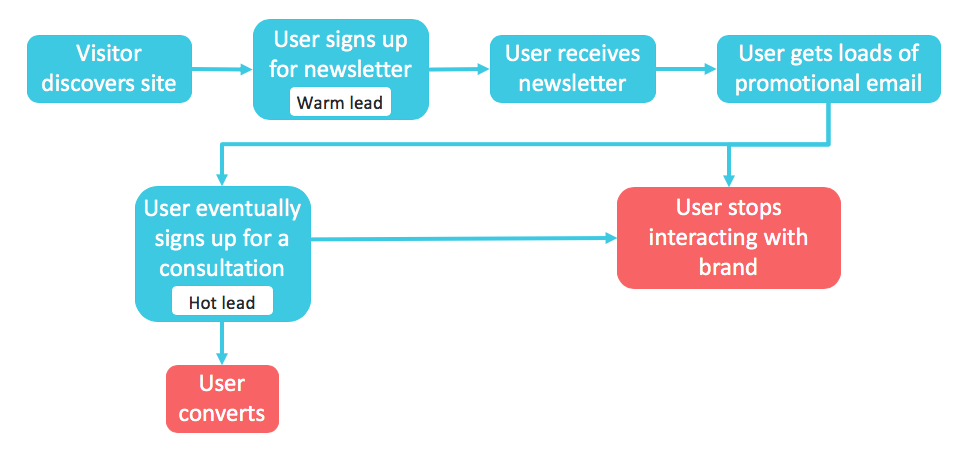 Visitor discovers site

User signs up for newsletter

Warm lead

User receives newsletter

User gets loads of promotional email

User eventually signs up for a consultation

Hot lead

User stops interacting with brand

User converts